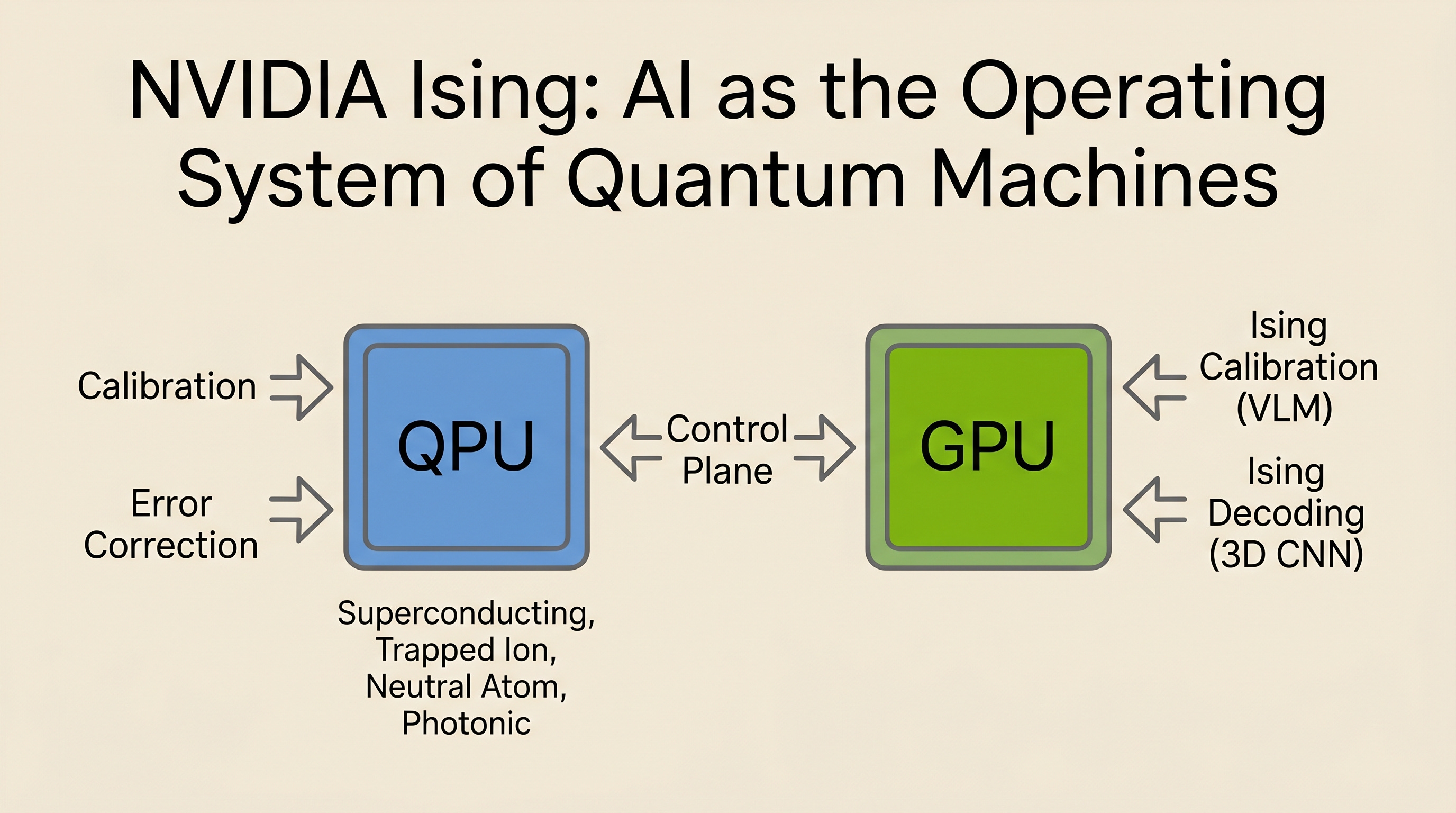 NVIDIA Ising: AI as the Operating System of Quantum Machines

Calibration

Error Correction

QPU

Superconducting, Trapped Ion, Neutral Atom, Photonic

Control Plane

GPU

Ising Calibration (VLM)

Ising Decoding (3D CNN)